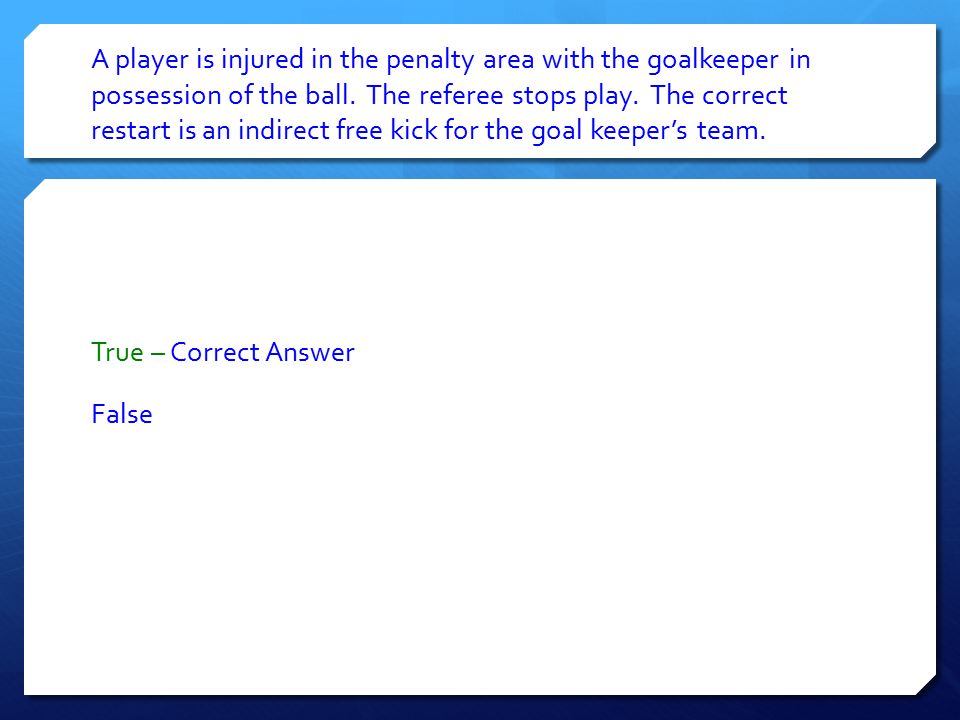 A player is injured in the penalty area with the goalkeeper in possession of the ball. The referee stops play. The correct restart is an indirect free kick for the goal keeper's team.

True – Correct Answer

False